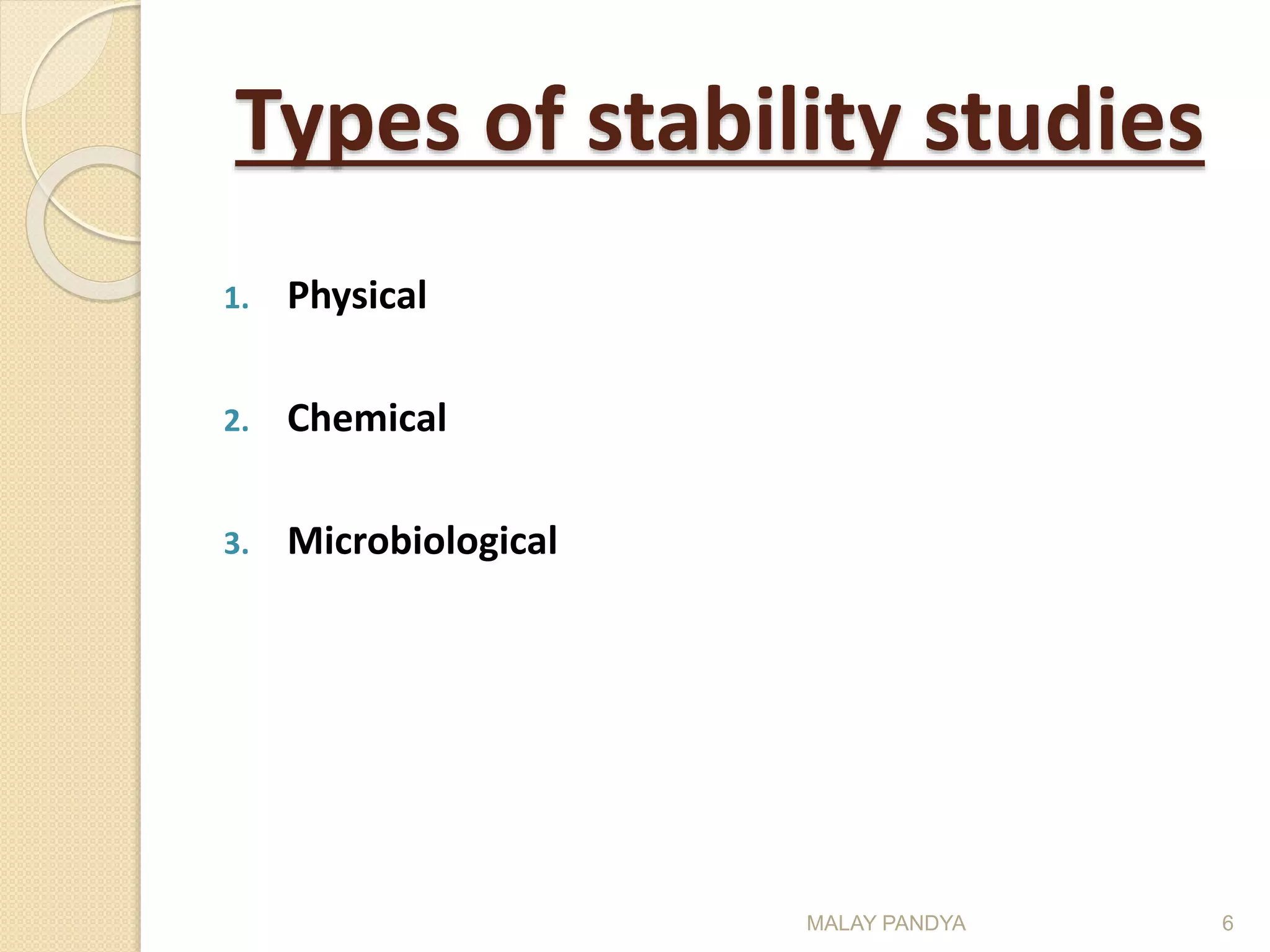 Types of stability studies

1. Physical

2. Chemical

3. Microbiological

MALAY PANDYA 6